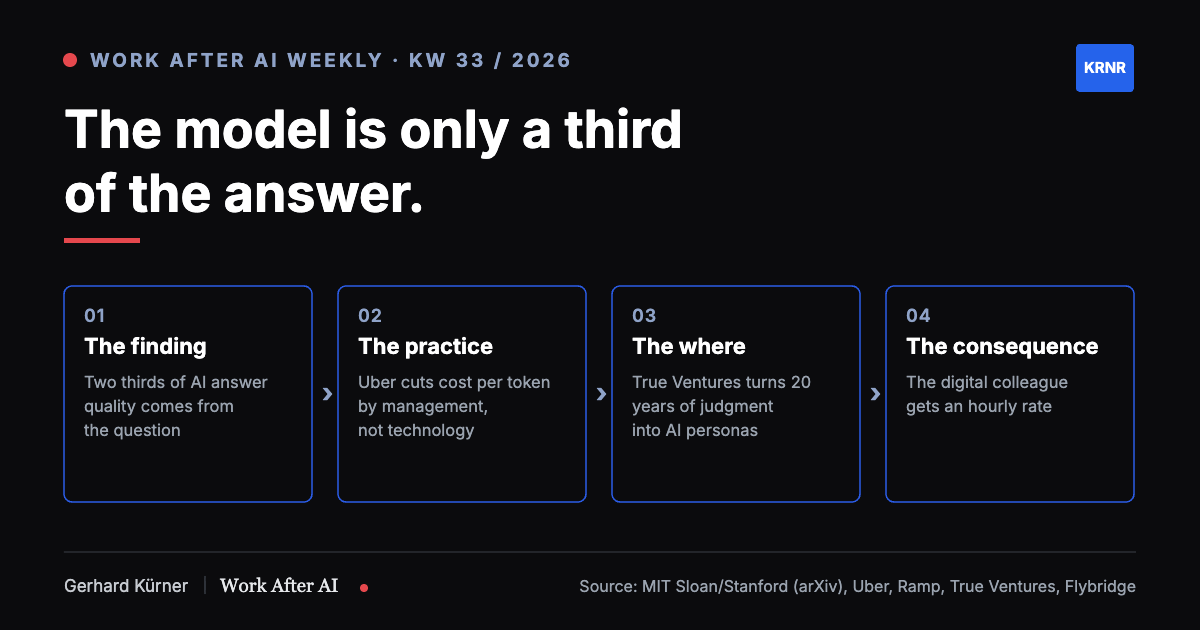 WORK AFTER AI WEEKLY · KW 33 / 2026

KRNR

The model is only a third of the answer.

01
The finding
Two thirds of AI answer quality comes from the question

›

02
The practice
Uber cuts cost per token by management, not technology

›

03
The where
True Ventures turns 20 years of judgment into AI personas

›

04
The consequence
The digital colleague gets an hourly rate

Gerhard Kürner | Work After AI

Source: MIT Sloan/Stanford (arXiv), Uber, Ramp, True Ventures, Flybridge